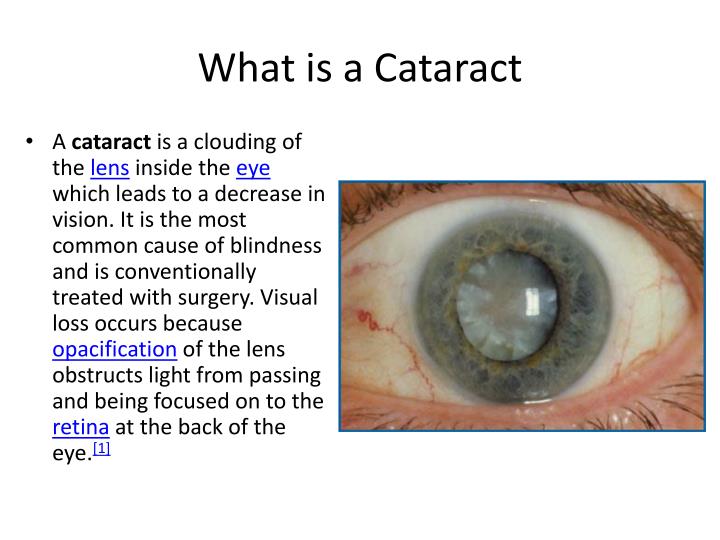 What is a Cataract

• A cataract is a clouding of the lens inside the eye which leads to a decrease in vision. It is the most common cause of blindness and is conventionally treated with surgery. Visual loss occurs because opacification of the lens obstructs light from passing and being focused on to the retina at the back of the eye.[1]